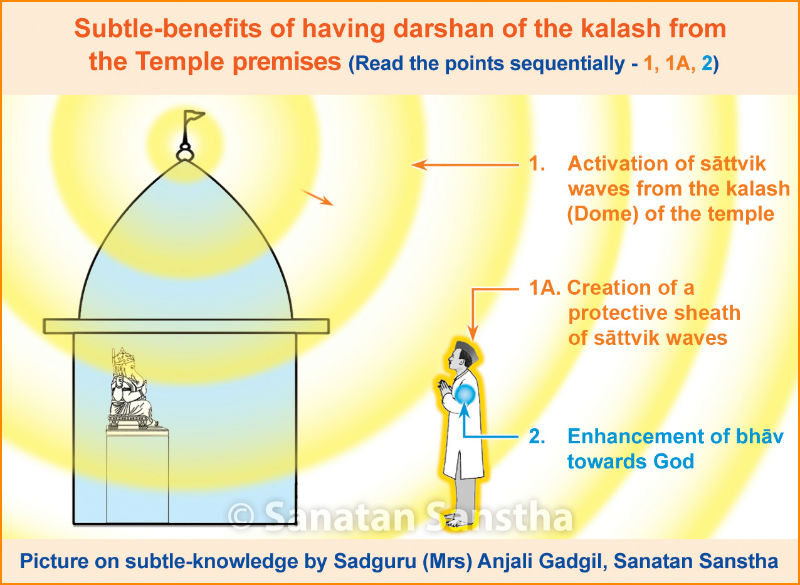 Subtle-benefits of having darshan of the kalash from the Temple premises (Read the points sequentially - 1, 1A, 2)

1. Activation of sāttvik waves from the kalash (Dome) of the temple

1A. Creation of a protective sheath of sāttvik waves

2. Enhancement of bhāv towards God

© Sanatan Sanstha

Picture on subtle-knowledge by Sadguru (Mrs) Anjali Gadgil, Sanatan Sanstha